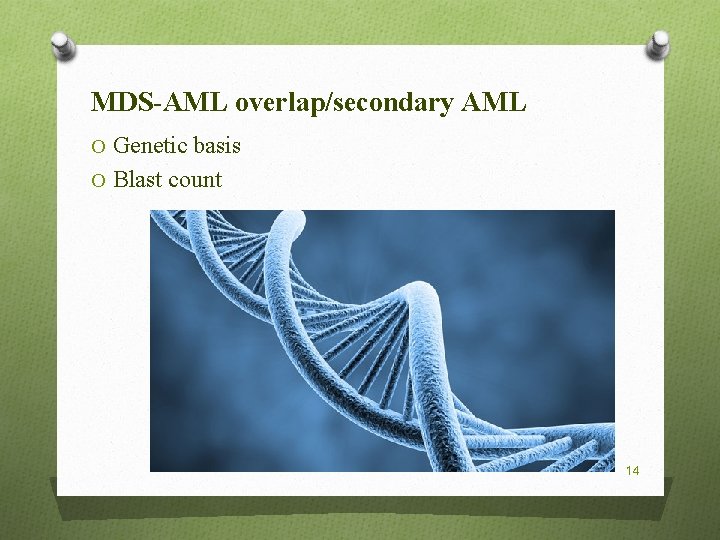 MDS-AML overlap/secondary AML

O Genetic basis
O Blast count

14